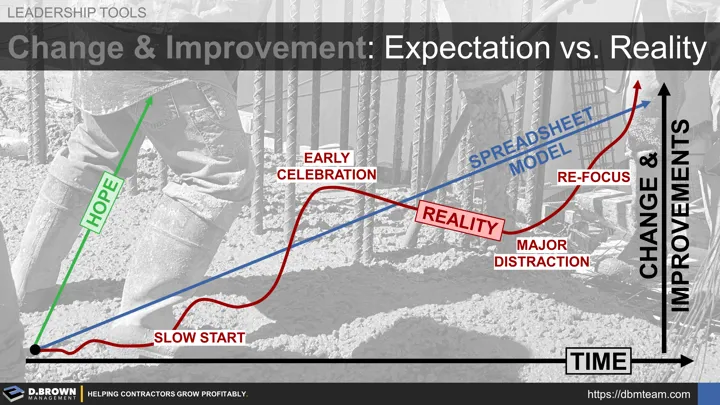 LEADERSHIP TOOLS

Change & Improvement: Expectation vs. Reality

HOPE

SPREADSHEET MODEL

EARLY CELEBRATION

REALITY

RE-FOCUS

MAJOR DISTRACTION

SLOW START

CHANGE & IMPROVEMENTS

TIME

D.BROWN MANAGEMENT

HELPING CONTRACTORS GROW PROFITABLY.

https://dbmteam.com